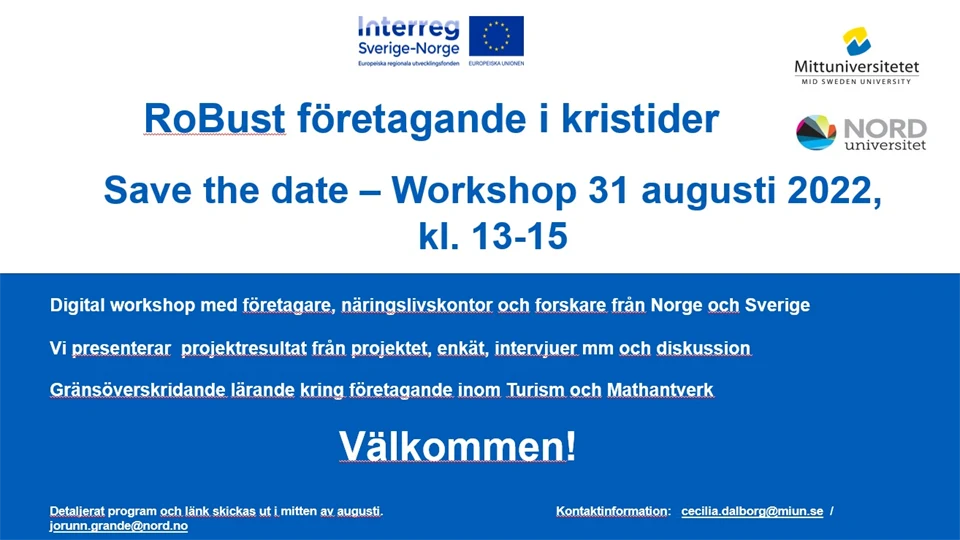 Interreg
Sverige-Norge
Europeiska regionala utvecklingsfonden
EUROPEISKA UNIONEN

Mittuniversitetet
MID SWEDEN UNIVERSITY

NORD
universitet

RoBust företagande i kristider

Save the date – Workshop 31 augusti 2022, kl. 13-15

Digital workshop med företagare, näringslivskontor och forskare från Norge och Sverige

Vi presenterar projektresultat från projektet, enkät, intervjuer mm och diskussion

Gränsöverskridande lärande kring företagande inom Turism och Mathantverk

Välkommen!

Detaljerat program och länk skickas ut i mitten av augusti.

Kontaktinformation: cecilia.dalborg@miun.se / jorunn.grande@nord.no